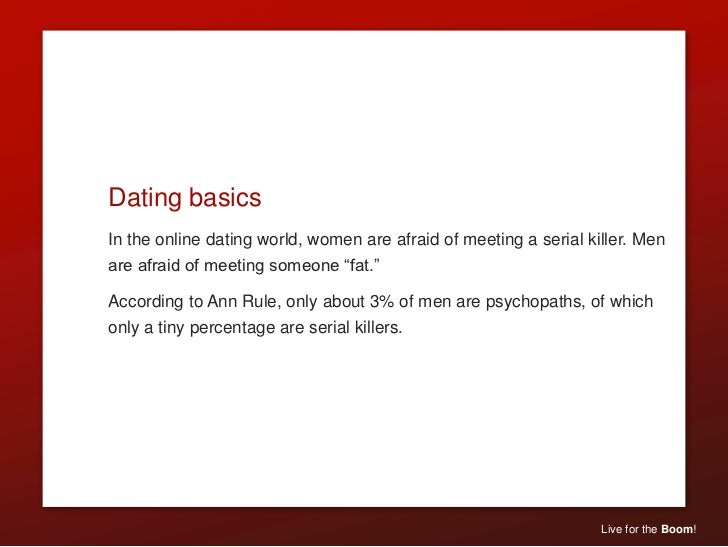 Dating basics

In the online dating world, women are afraid of meeting a serial killer. Men are afraid of meeting someone “fat.”

According to Ann Rule, only about 3% of men are psychopaths, of which only a tiny percentage are serial killers.

Live for the Boom!